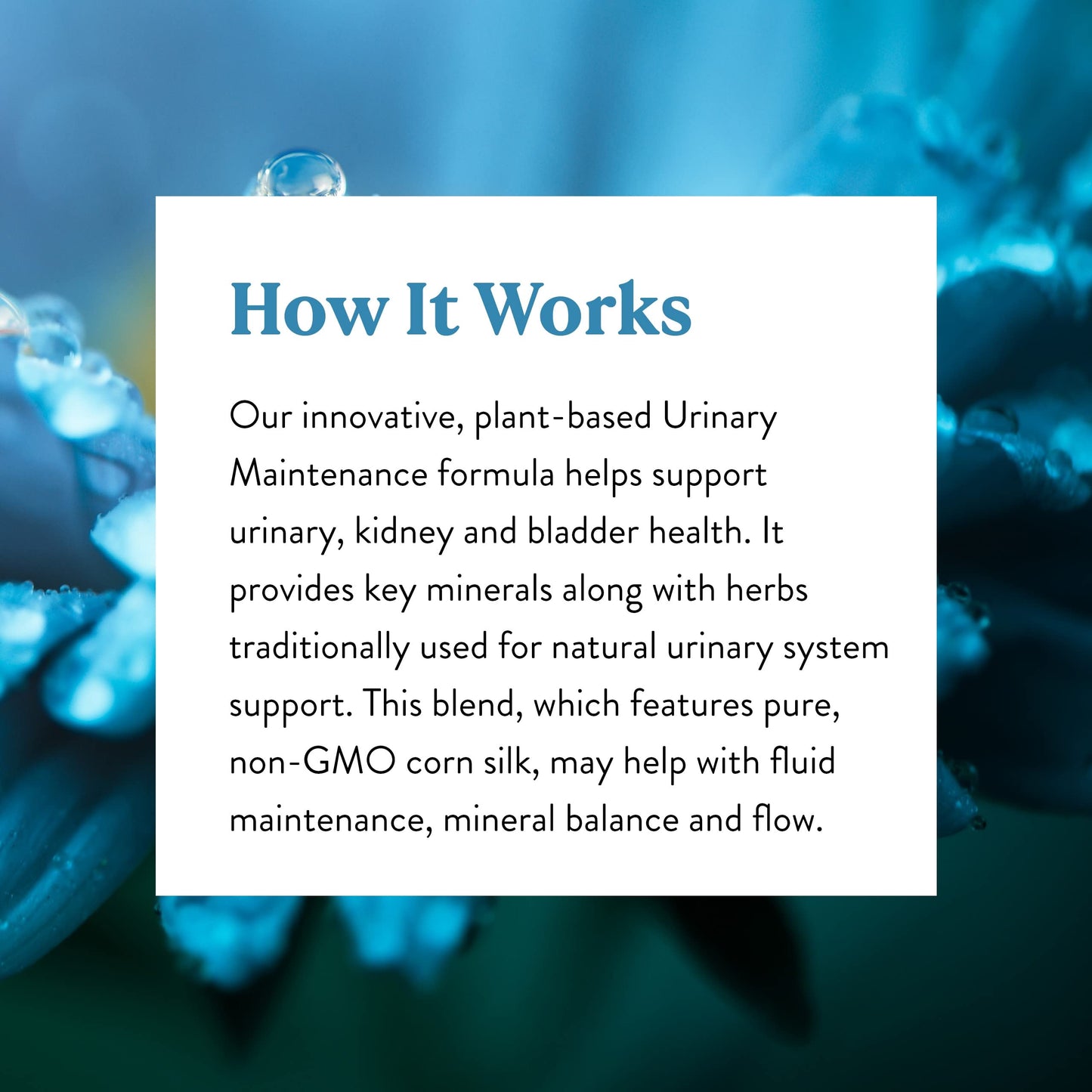 How It Works

Our innovative, plant-based Urinary Maintenance formula helps support urinary, kidney and bladder health. It provides key minerals along with herbs traditionally used for natural urinary system support. This blend, which features pure, non-GMO corn silk, may help with fluid maintenance, mineral balance and flow.